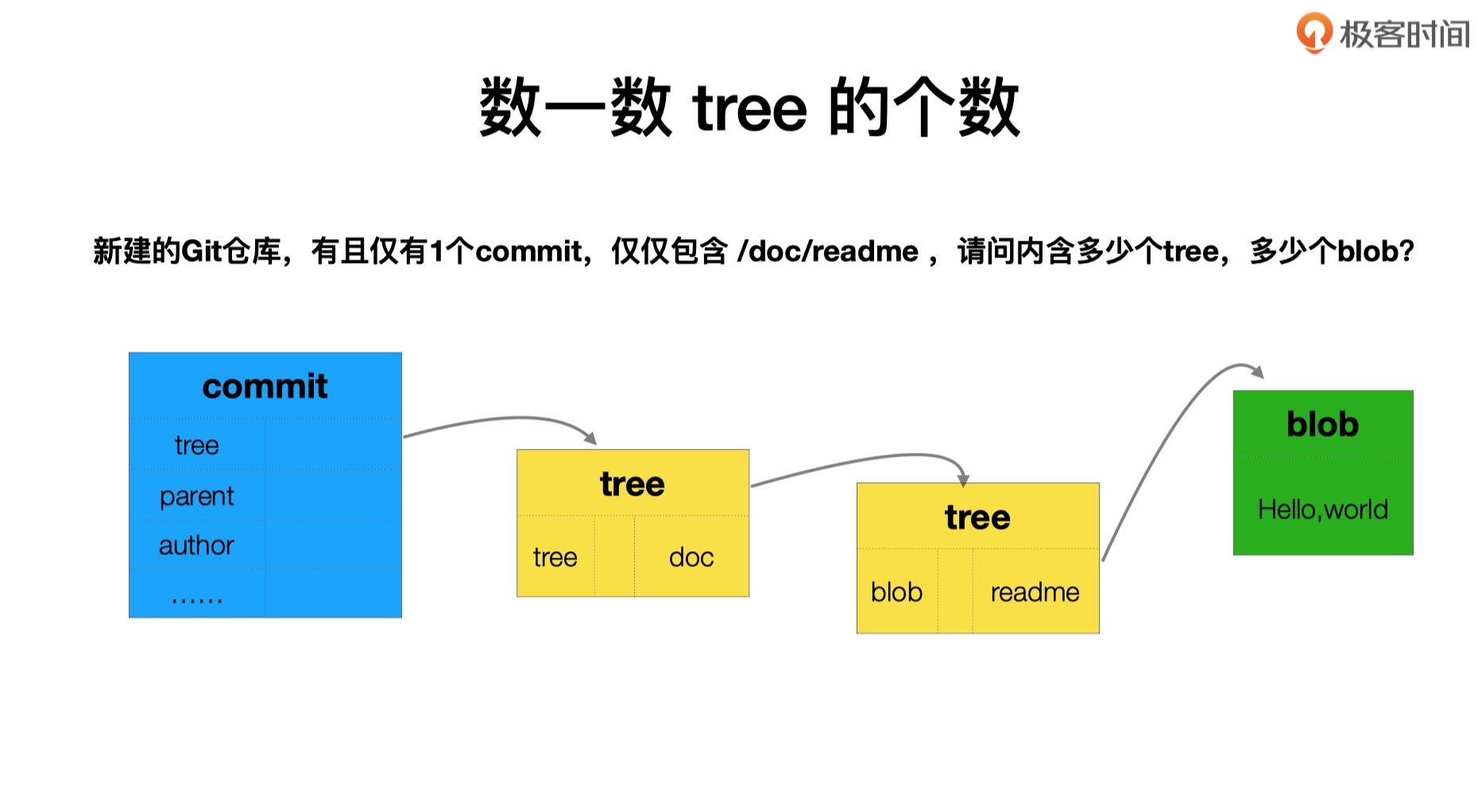 极客时间

数一数 tree 的个数

新建的Git仓库，有且仅有1个commit，仅仅包含 /doc/readme ， 请问内含多少个tree，多少个blob?

commit
tree
parent
author
……

tree
tree
doc

tree
blob
readme

blob
Hello,world